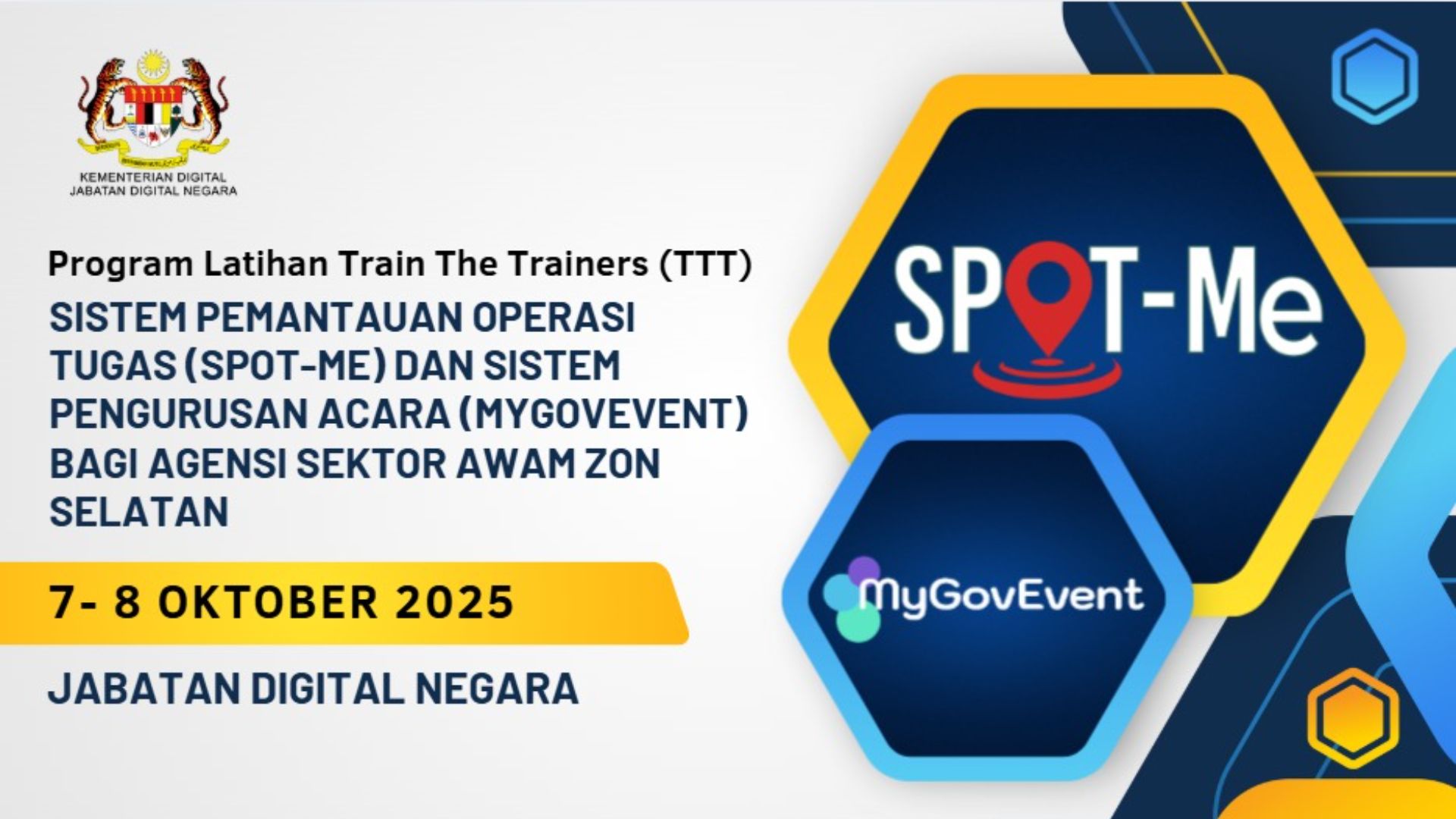 KEMENTERIAN DIGITAL
JABATAN DIGITAL NEGARA

Program Latihan Train The Trainers (TTT)

SISTEM PEMANTAUAN OPERASI TUGAS (SPOT-ME) DAN SISTEM PENGURUSAN ACARA (MYGOVEVENT) BAGI AGENSI SEKTOR AWAM ZON SELATAN

7- 8 OKTOBER 2025

JABATAN DIGITAL NEGARA

SPOT-Me

MyGovEvent